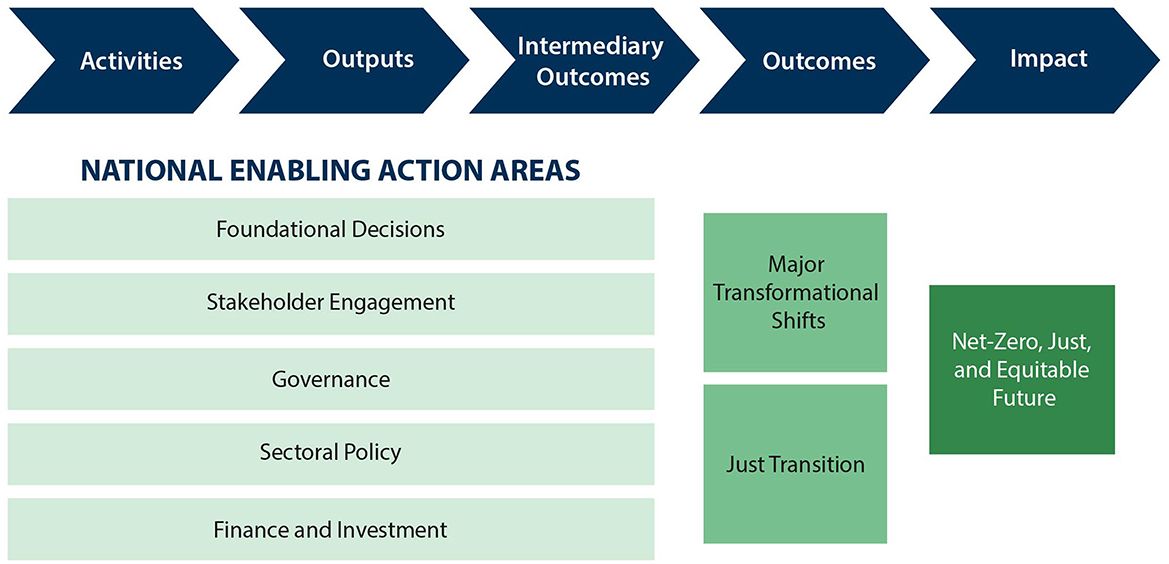 Activities

Outputs

Intermediary Outcomes

Outcomes

Impact

NATIONAL ENABLING ACTION AREAS

Foundational Decisions

Stakeholder Engagement

Governance

Sectoral Policy

Finance and Investment

Major Transformational Shifts

Just Transition

Net-Zero, Just, and Equitable Future